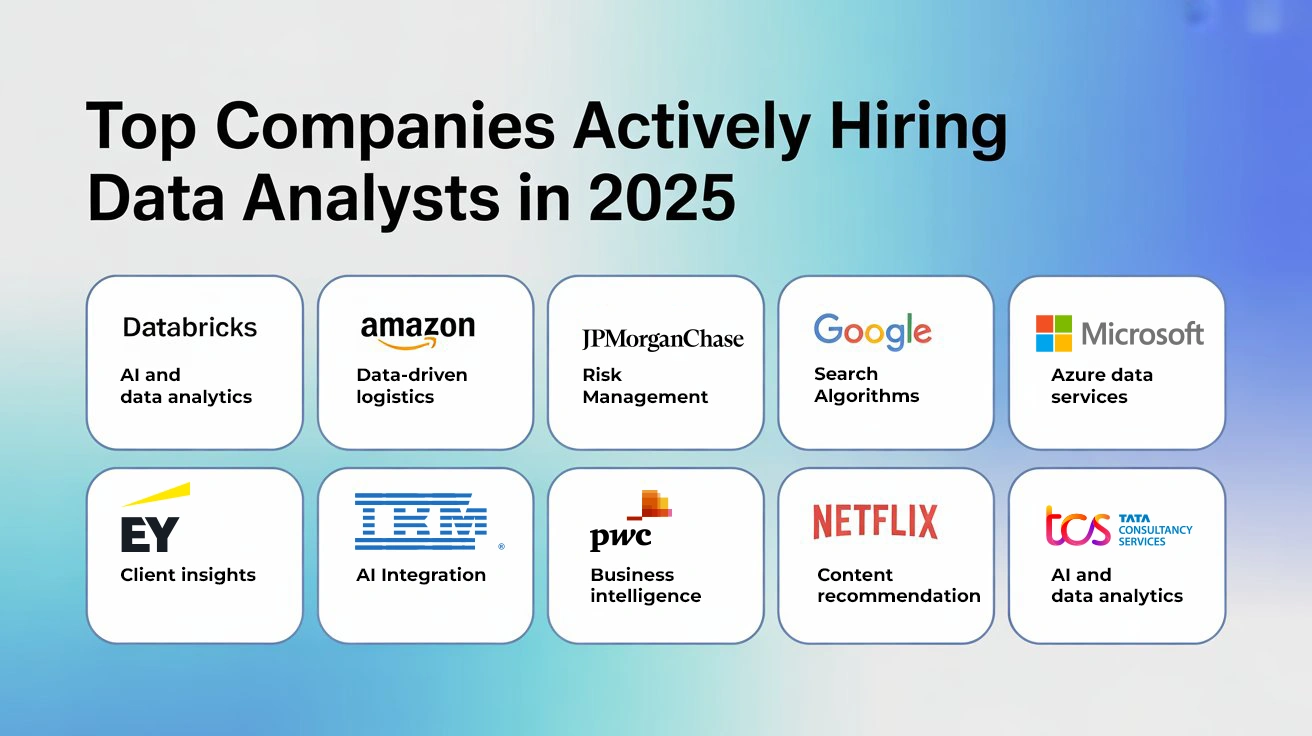 Top Companies Actively Hiring Data Analysts in 2025

Databricks
AI and data analytics

amazon
Data-driven logistics

JPMorganChase
Risk Management

Google
Search Algorithms

Microsoft
Azure data services

EY
Client insights

IBM
AI Integration

pwc
Business intelligence

NETFLIX
Content recommendation

tcs TATA CONSULTANCY SERVICES
AI and data analytics